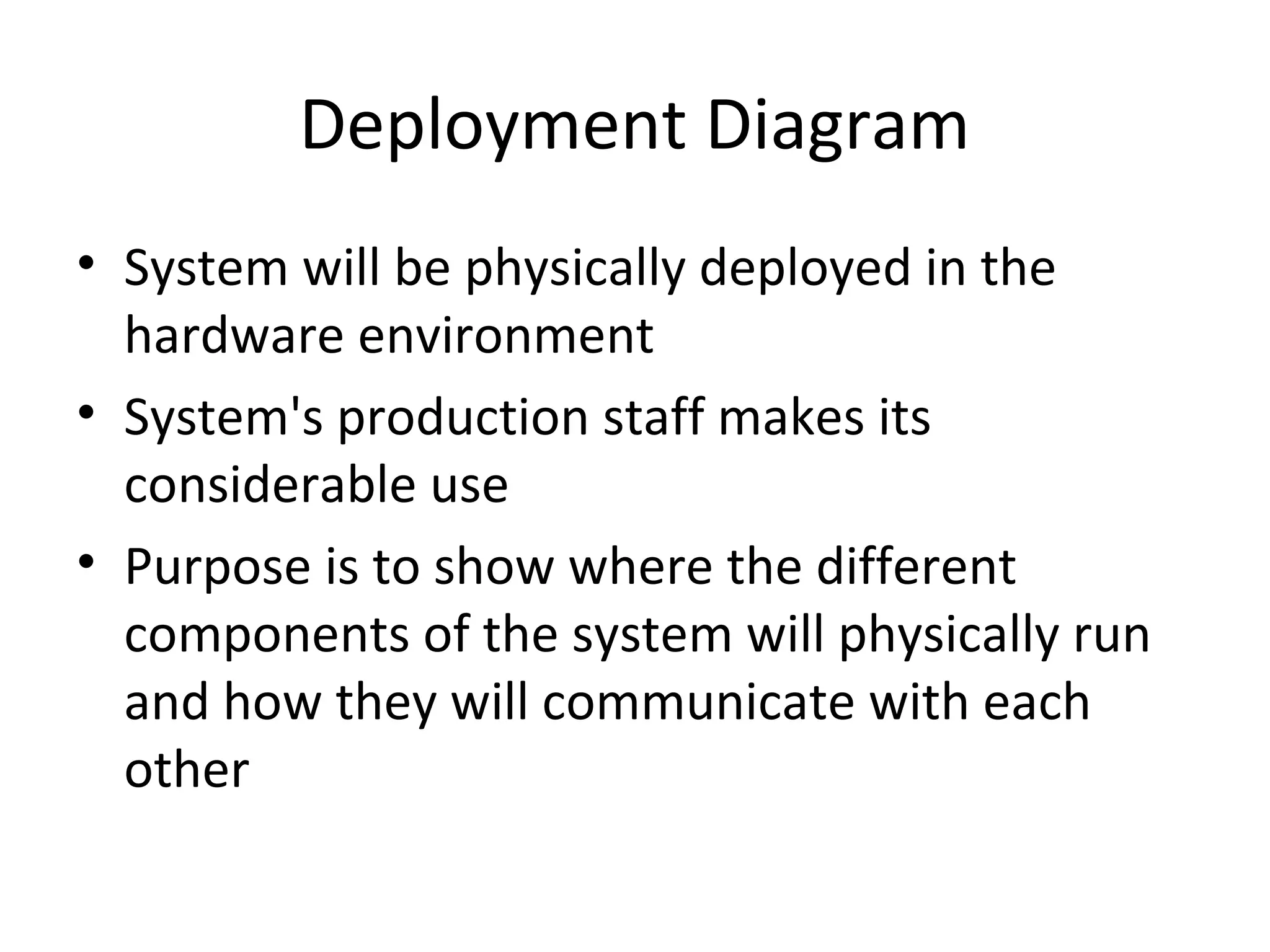 Deployment Diagram

• System will be physically deployed in the hardware environment
• System's production staff makes its considerable use
• Purpose is to show where the different components of the system will physically run and how they will communicate with each other